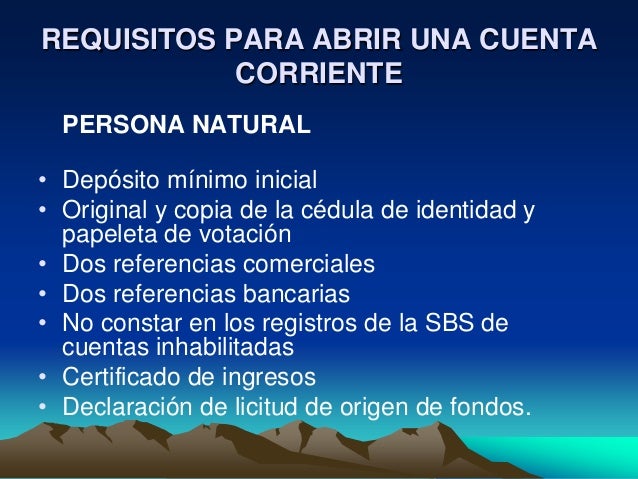 REQUISITOS PARA ABRIR UNA CUENTA CORRIENTE

PERSONA NATURAL

• Depósito mínimo inicial
• Original y copia de la cédula de identidad y papeleta de votación
• Dos referencias comerciales
• Dos referencias bancarias
• No constar en los registros de la SBS de cuentas inhabilitadas
• Certificado de ingresos
• Declaración de licitud de origen de fondos.